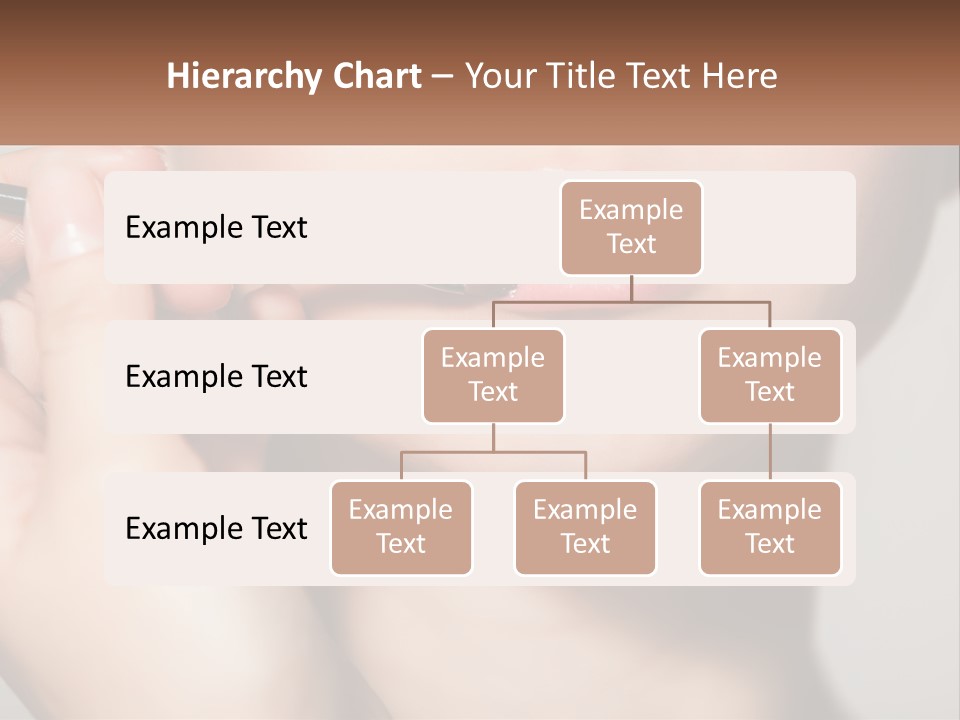 Hierarchy Chart – Your Title Text Here

Example Text

Example Text

Example Text

Example Text

Example Text

Example Text

Example Text

Example Text

Example Text